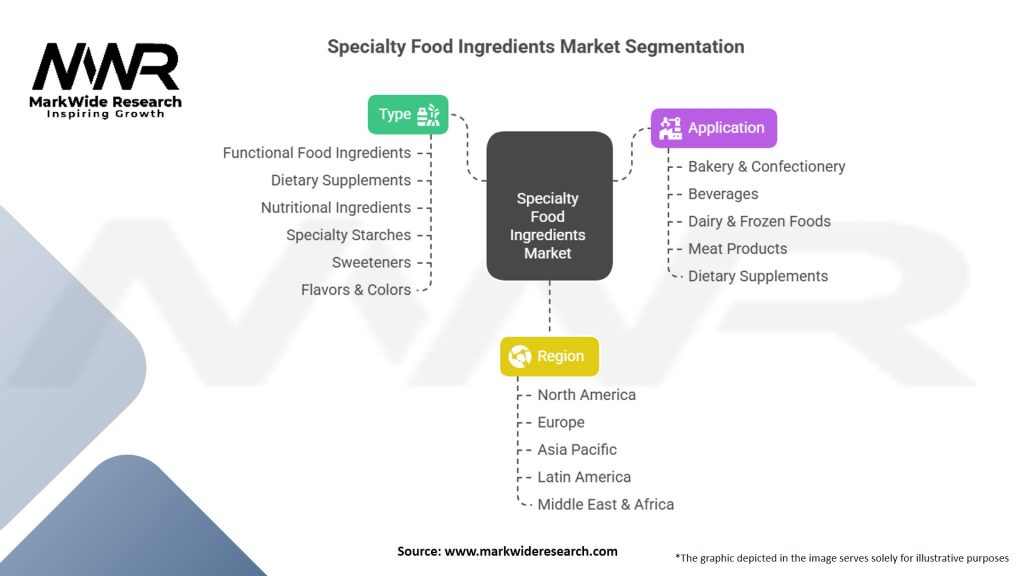 MWR
MarkWide Research
Inspiring Growth

Specialty Food Ingredients Market Segmentation

Type
Functional Food Ingredients
Dietary Supplements
Nutritional Ingredients
Specialty Starches
Sweeteners
Flavors & Colors

Specialty Food Ingredients Market

Application
Bakery & Confectionery
Beverages
Dairy & Frozen Foods
Meat Products
Dietary Supplements

Region
North America
Europe
Asia Pacific
Latin America
Middle East & Africa

Source: www.markwideresearch.com

*The graphic depicted in the image serves solely for illustrative purposes